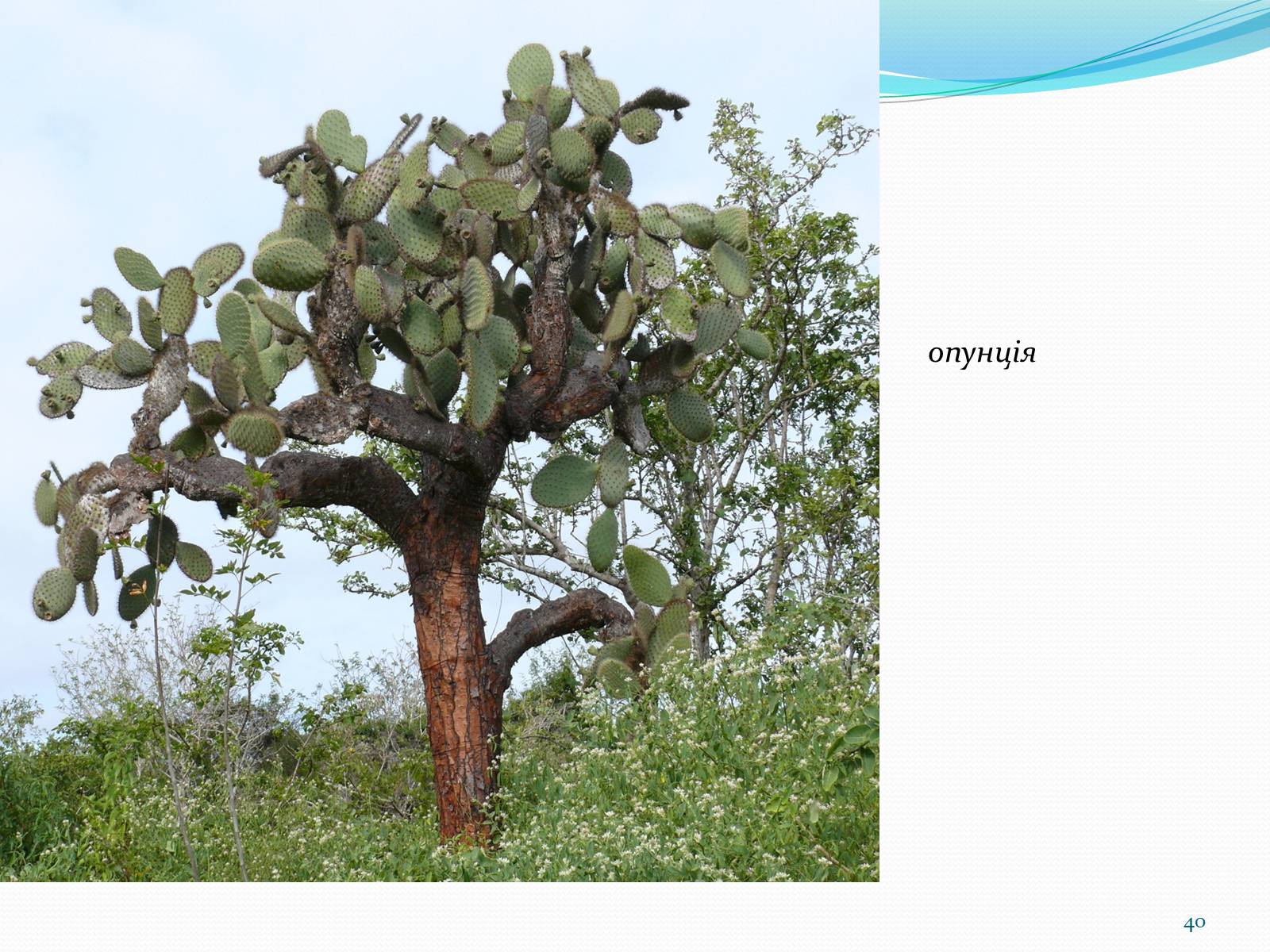 опунція

40